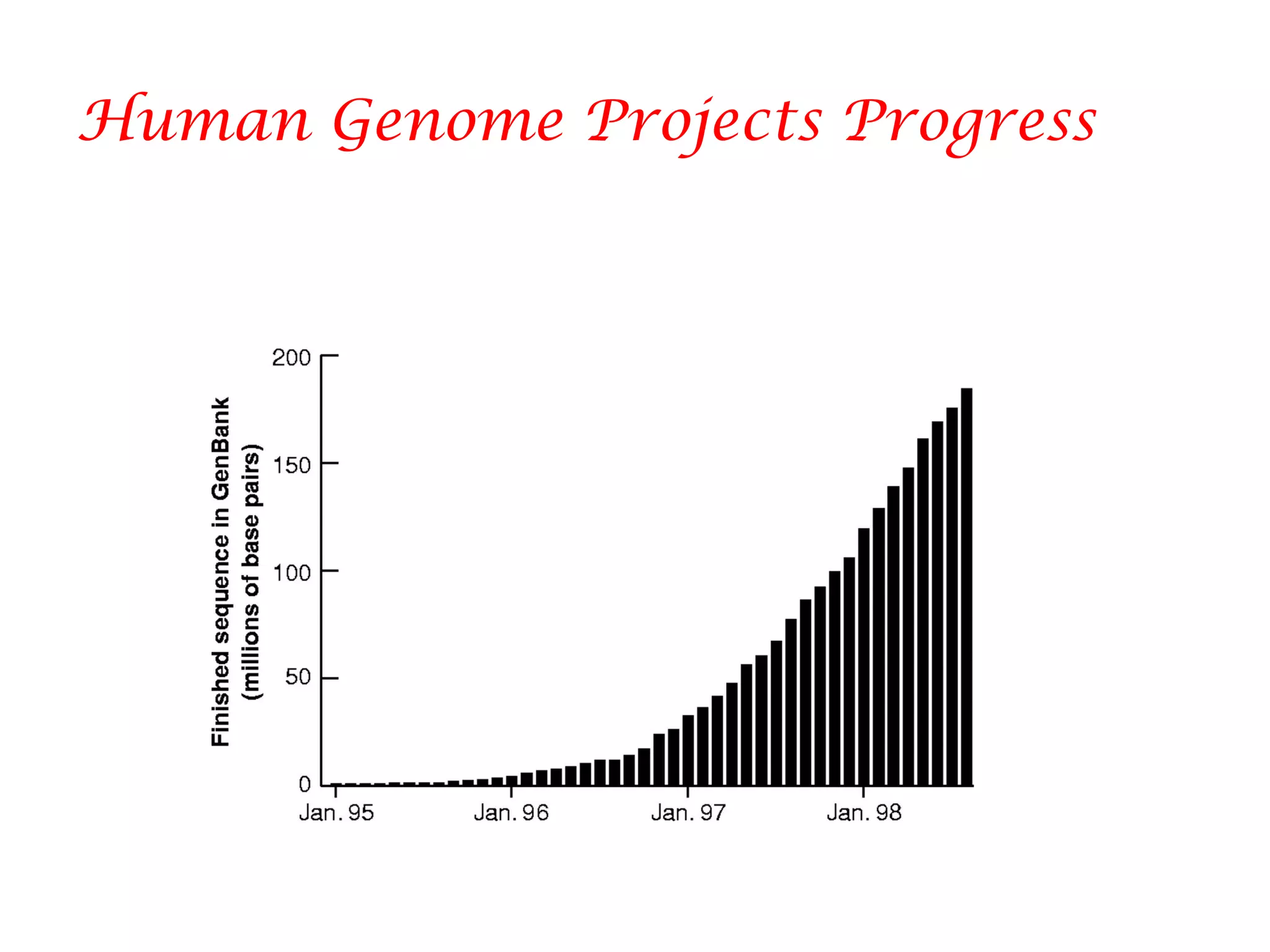 Human Genome Projects Progress

Finished sequence in GenBank (millions of base pairs)

200
150
100
50
0

Jan. 95
Jan. 96
Jan. 97
Jan. 98